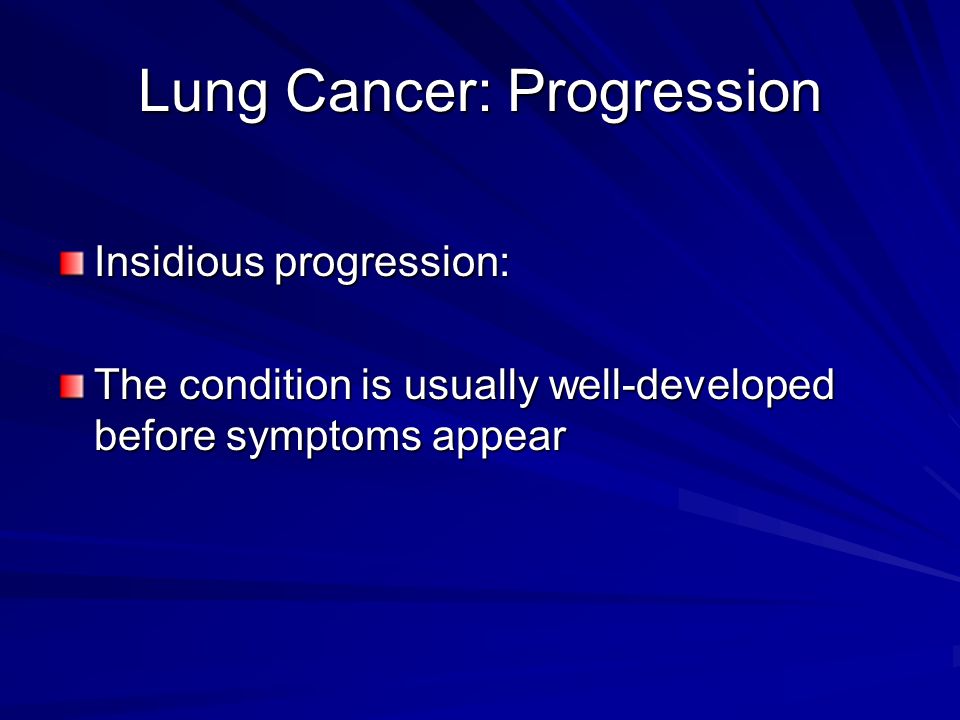 Lung Cancer: Progression

Insidious progression:

The condition is usually well-developed before symptoms appear